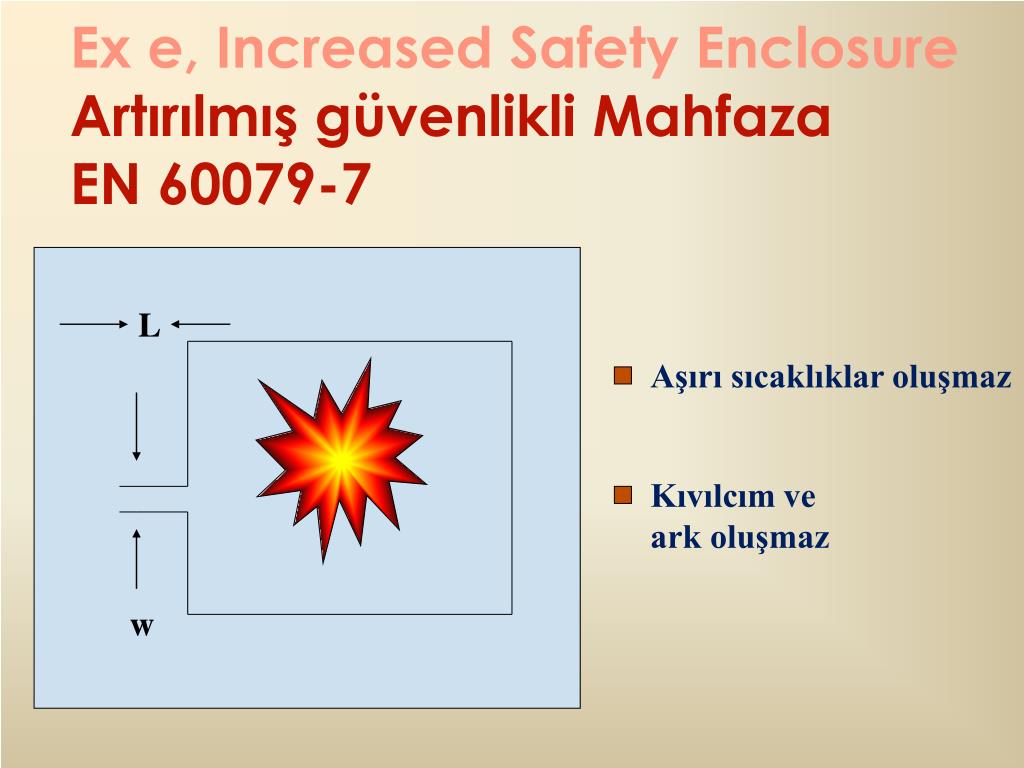 Ex e, Increased Safety Enclosure
Artırılmış güvenlikli Mahfaza
EN 60079-7

L

w

Aşırı sıcaklıklar oluşmaz

Kıvılcım ve ark oluşmaz